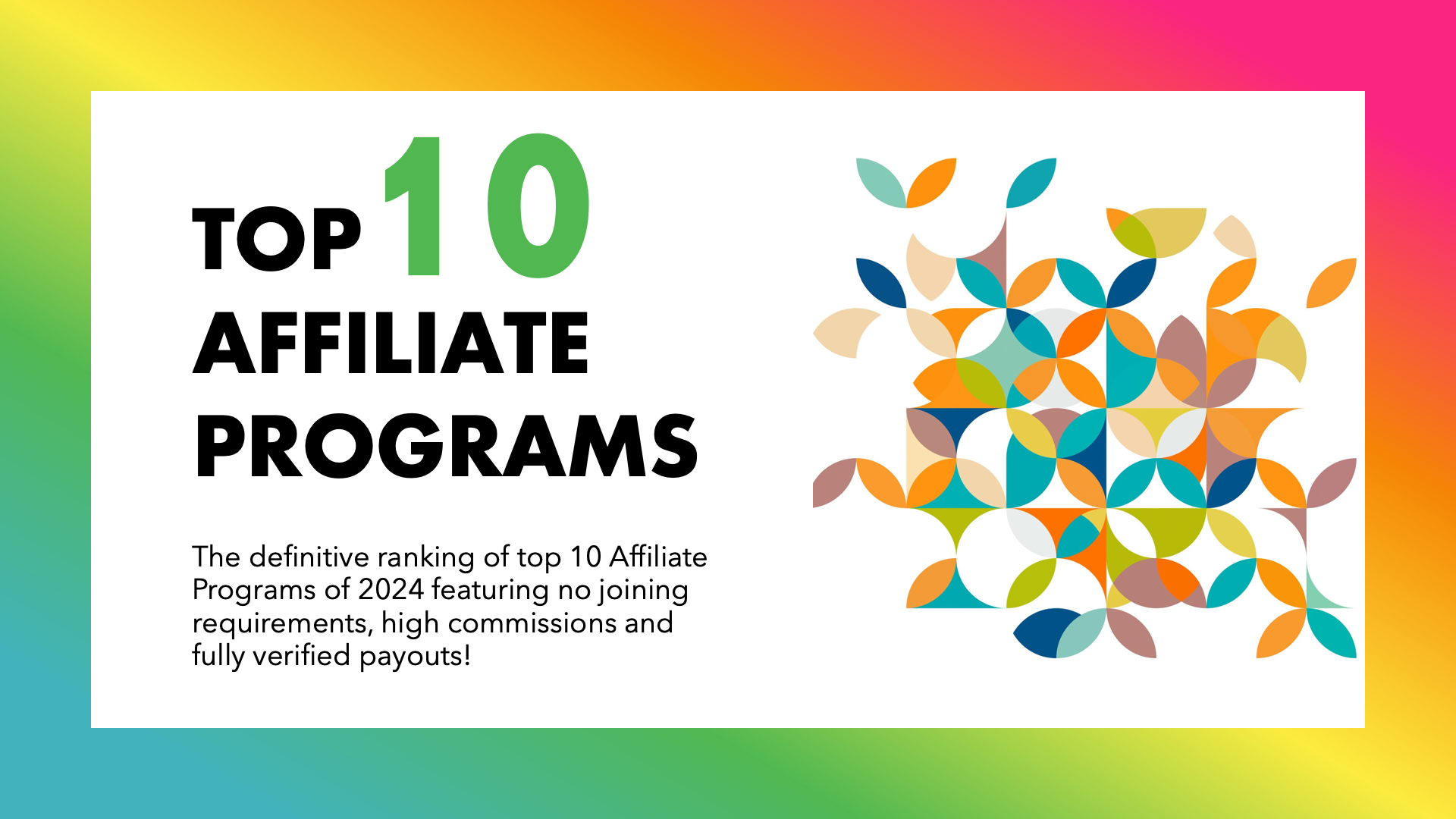 TOP 10
AFFILIATE
PROGRAMS

The definitive ranking of top 10 Affiliate Programs of 2024 featuring no joining requirements, high commissions and fully verified payouts!